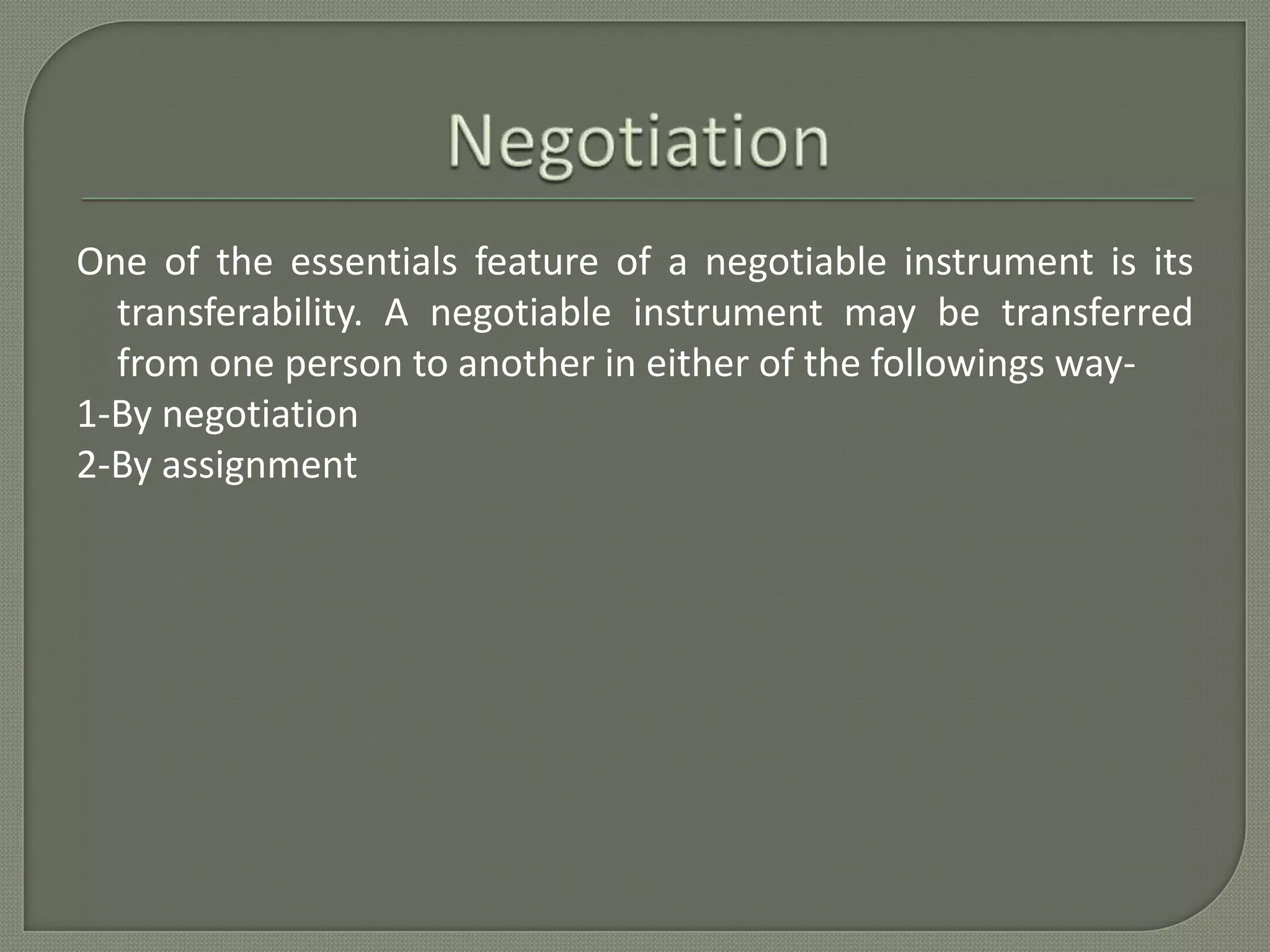 Negotiation

One of the essentials feature of a negotiable instrument is its transferability. A negotiable instrument may be transferred from one person to another in either of the followings way-

1-By negotiation

2-By assignment